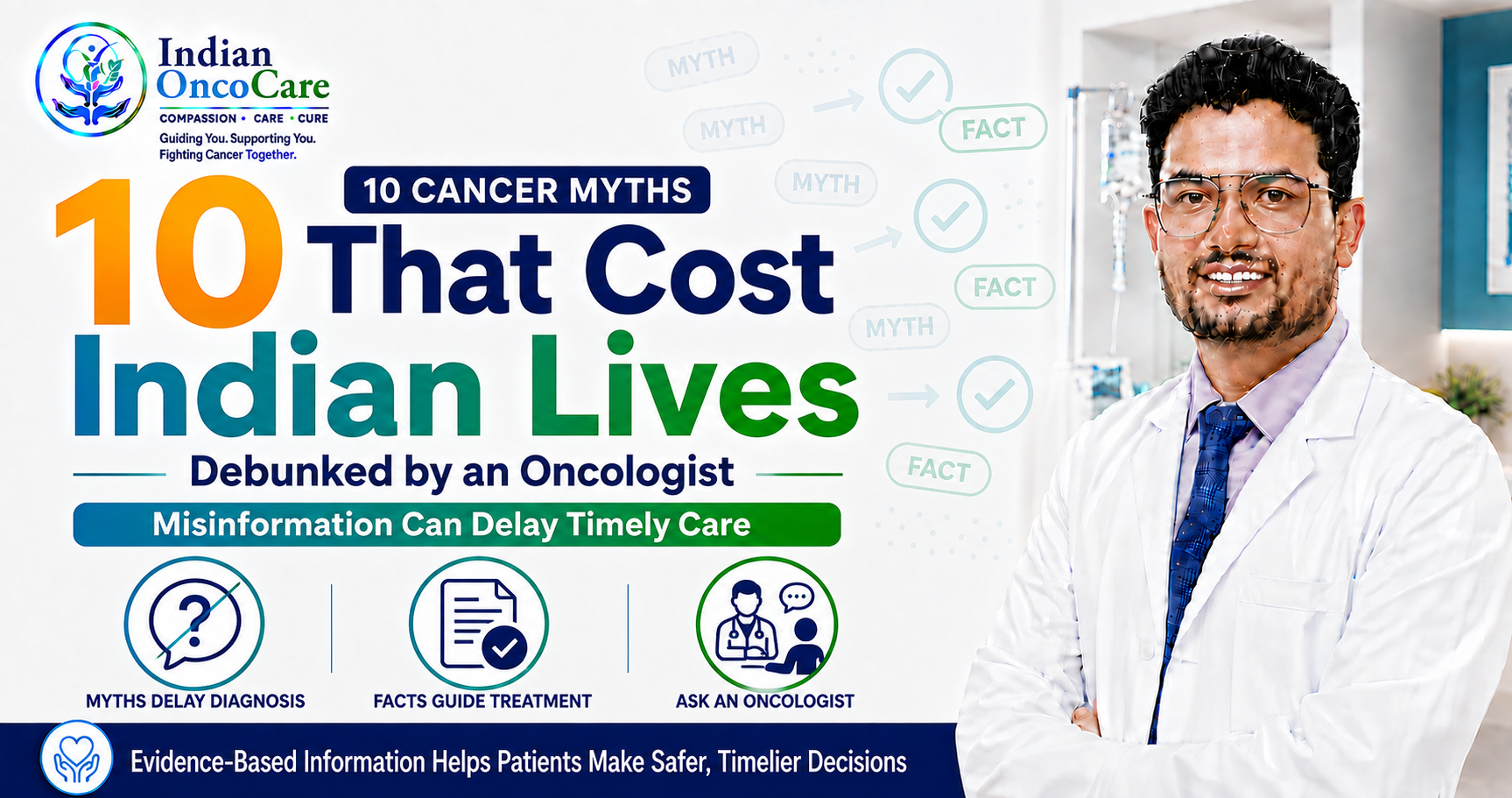 Indian OncoCare
COMPASSION • CARE • CURE
Guiding You. Supporting You.
Fighting Cancer Together.

MYTH
MYTH
FACT
MYTH
FACT
MYTH
FACT

10 CANCER MYTHS
10 That Cost
Indian Lives
Debunked by an Oncologist
Misinformation Can Delay Timely Care

MYTHS DELAY DIAGNOSIS
FACTS GUIDE TREATMENT
ASK AN ONCOLOGIST

Evidence-Based Information Helps Patients Make Safer, Timelier Decisions